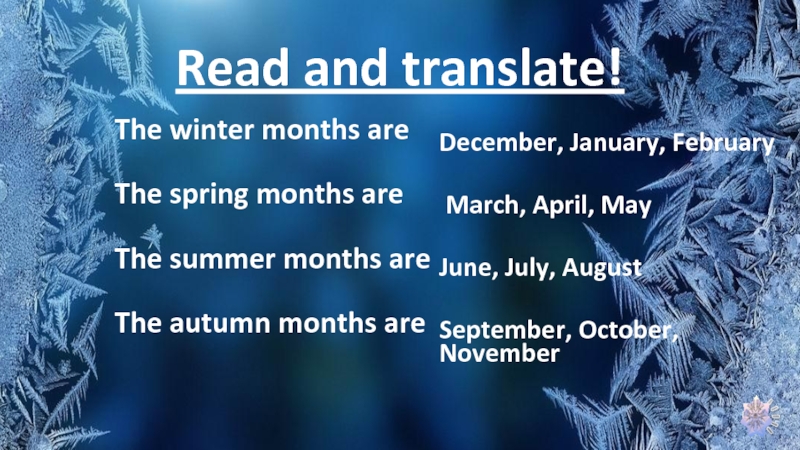 Read and translate!

The winter months are December, January, February

The spring months are March, April, May

The summer months are June, July, August

The autumn months are September, October, November